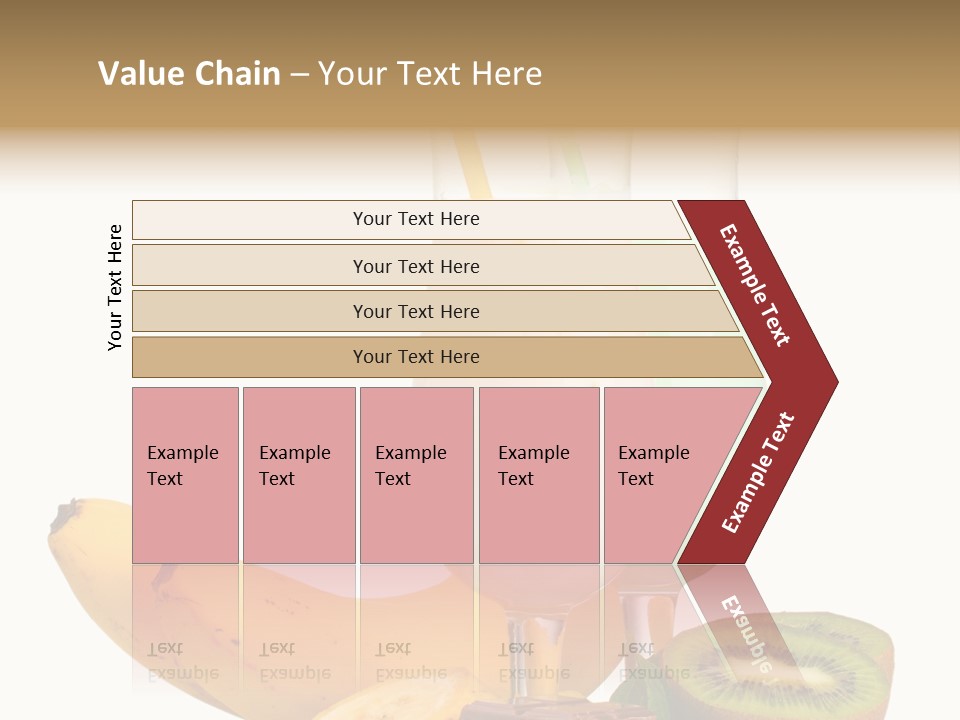 Value Chain – Your Text Here

Your Text Here

Your Text Here

Your Text Here

Your Text Here

Your Text Here

Example Text

Example Text

Example Text

Example Text

Example Text

Example Text

Example Text